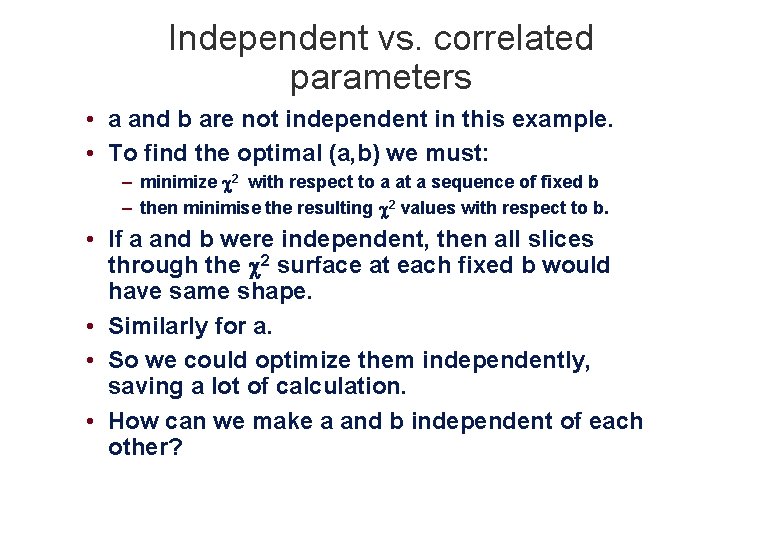 Independent vs. correlated parameters

• a and b are not independent in this example.
• To find the optimal (a,b) we must:
  – minimize $\chi^2$ with respect to a at a sequence of fixed b
  – then minimise the resulting $\chi^2$ values with respect to b.
• If a and b were independent, then all slices through the $\chi^2$ surface at each fixed b would have same shape.
• Similarly for a.
• So we could optimize them independently, saving a lot of calculation.
• How can we make a and b independent of each other?